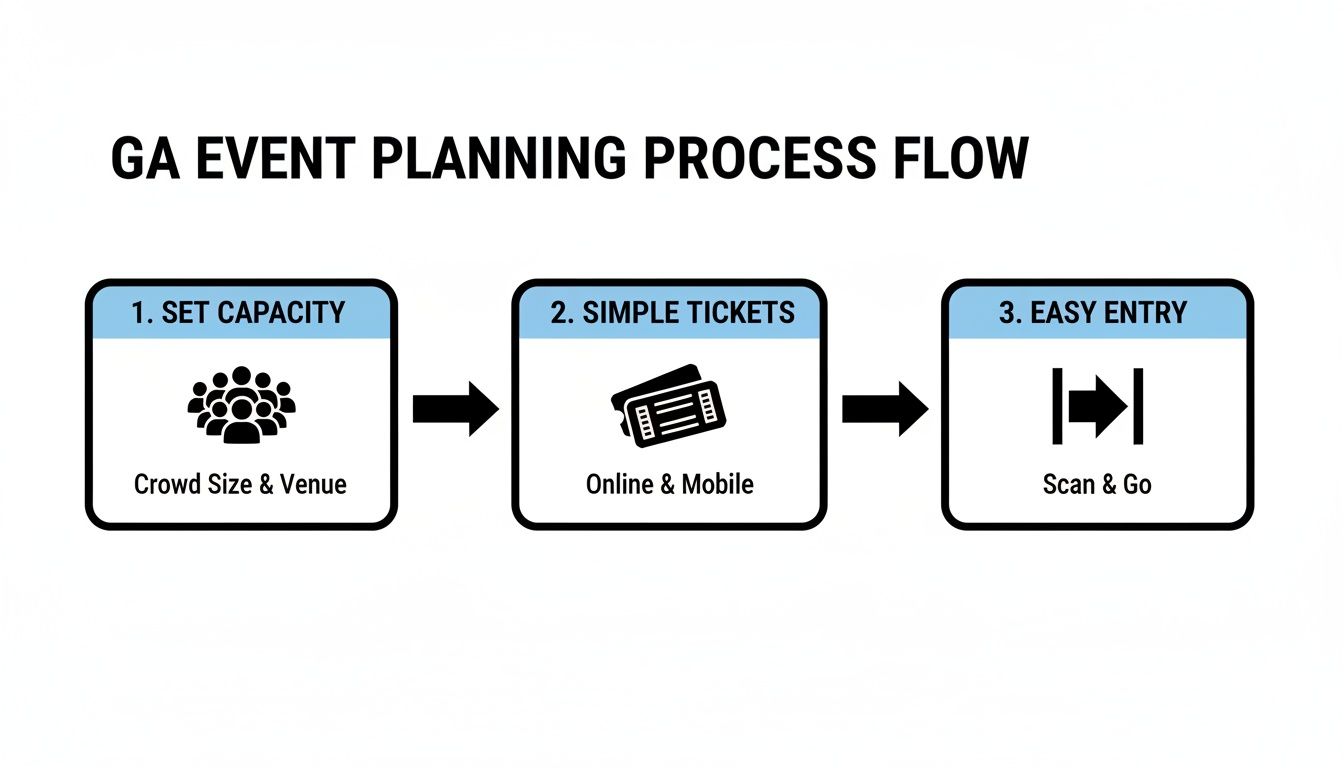 GA EVENT PLANNING PROCESS FLOW

1. SET CAPACITY

Crowd Size & Venue

2. SIMPLE TICKETS

Online & Mobile

3. EASY ENTRY

Scan & Go